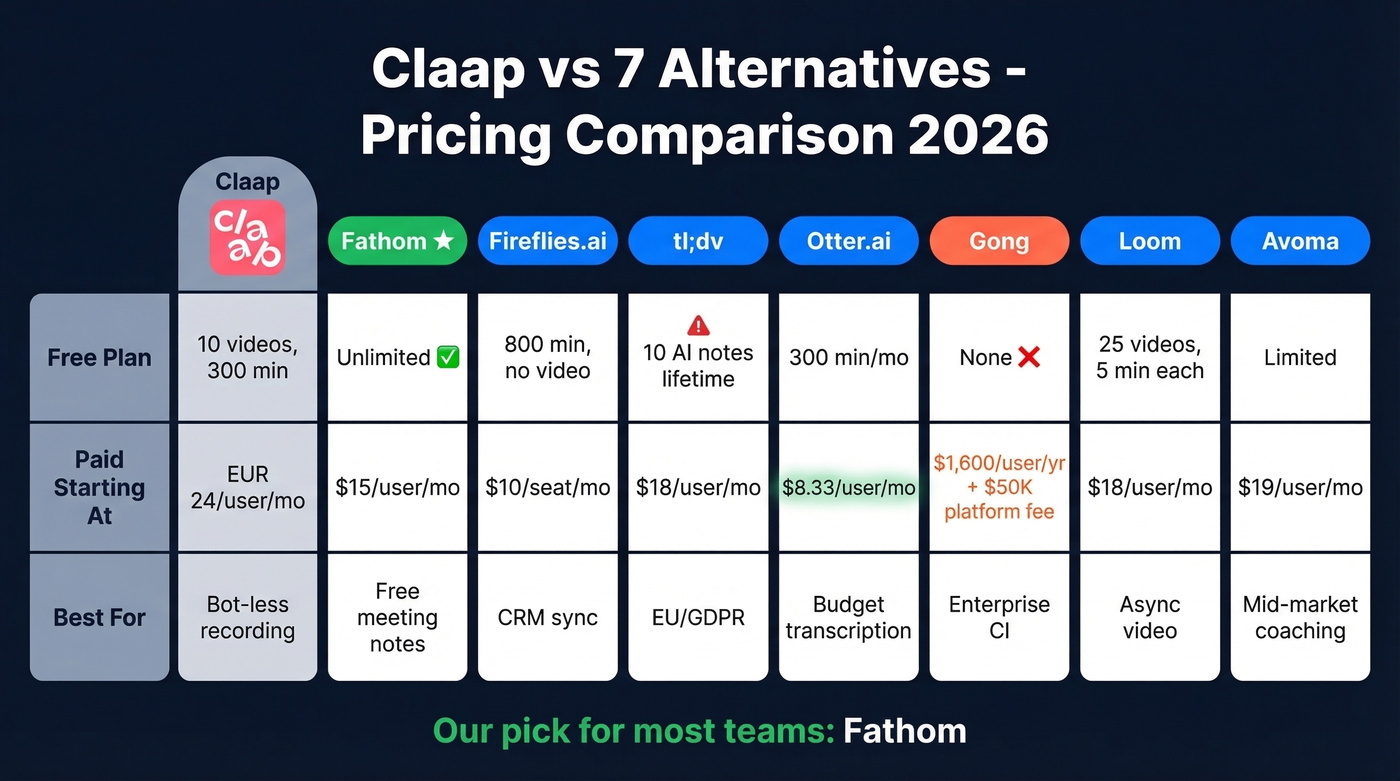 Claap vs 7 Alternatives - Pricing Comparison 2026

| | Claap claap | Fathom ★ | Fireflies.ai | tl;dv | Otter.ai | Gong | Loom | Avoma |
|---|---|---|---|---|---|---|---|---|
| Free Plan | 10 videos, 300 min | Unlimited ✅ | 800 min, no video | ⚠ 10 AI notes lifetime | 300 min/mo | None ❌ | 25 videos, 5 min each | Limited |
| Paid Starting At | EUR 24/user/mo | \$15/user/mo | \$10/seat/mo | \$18/user/mo | \$8.33/user/mo | \$1,600/user/yr + \$50K platform fee | \$18/user/mo | \$19/user/mo |
| Best For | Bot-less recording | Free meeting notes | CRM sync | EU/GDPR | Budget transcription | Enterprise CI | Async video | Mid-market coaching |

Our pick for most teams: Fathom